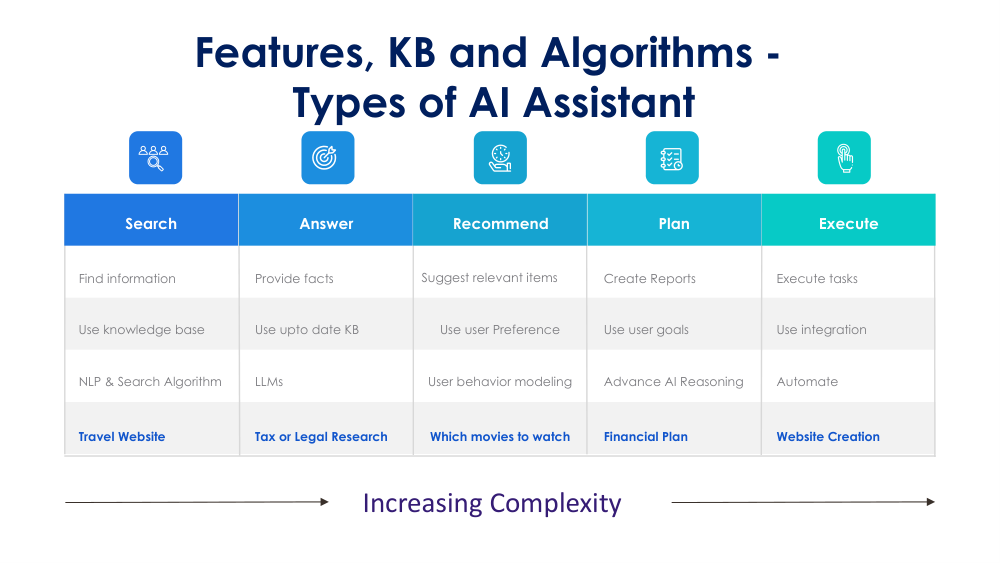 Features, KB and Algorithms - Types of AI Assistant

| Search | Answer | Recommend | Plan | Execute |
|---|---|---|---|---|
| Find information | Provide facts | Suggest relevant items | Create Reports | Execute tasks |
| Use knowledge base | Use upto date KB | Use user Preference | Use user goals | Use integration |
| NLP & Search Algorithm | LLMs | User behavior modeling | Advance AI Reasoning | Automate |
| Travel Website | Tax or Legal Research | Which movies to watch | Financial Plan | Website Creation |

Increasing Complexity